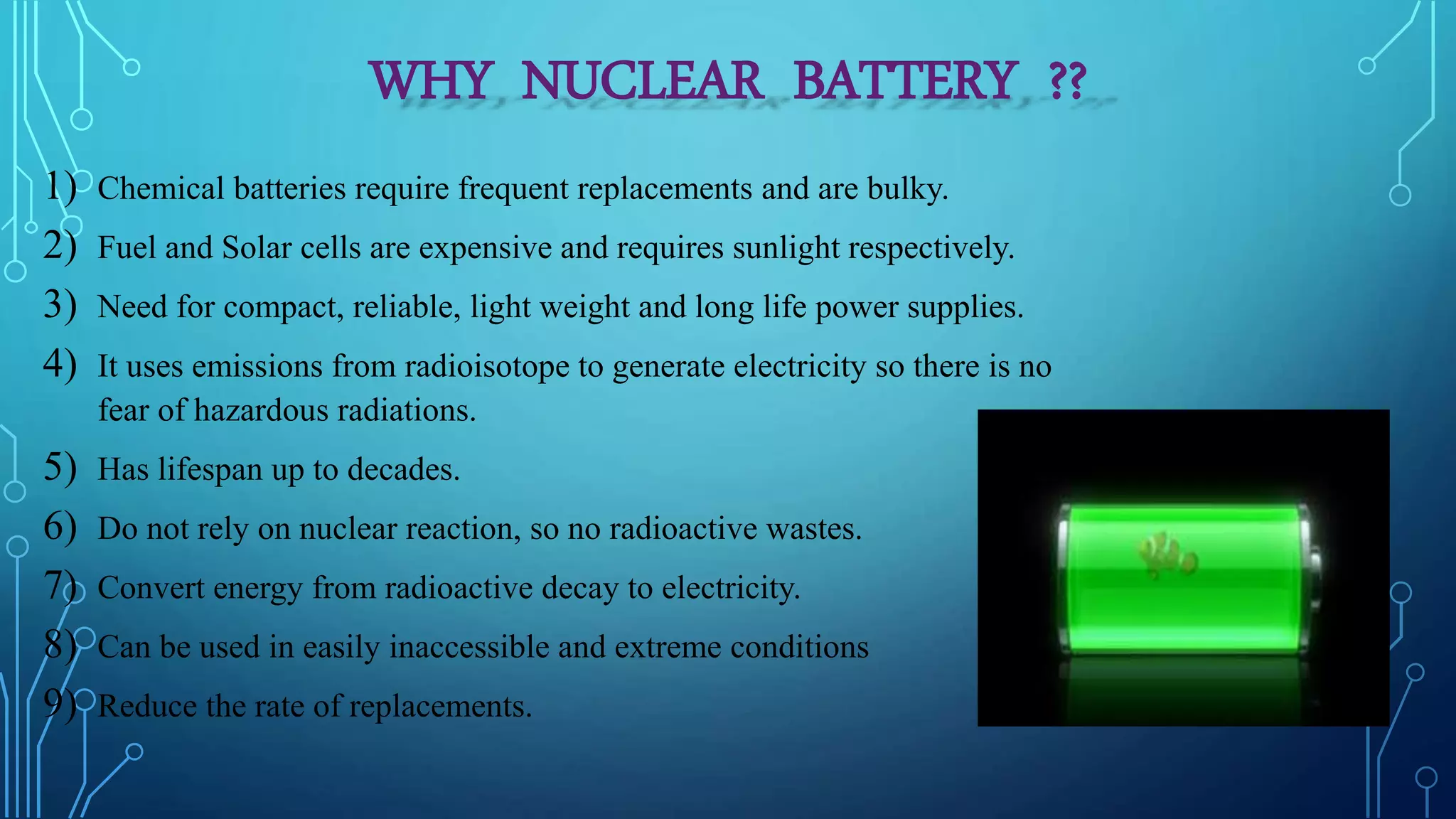 WHY NUCLEAR BATTERY ??

1) Chemical batteries require frequent replacements and are bulky.

2) Fuel and Solar cells are expensive and requires sunlight respectively.

3) Need for compact, reliable, light weight and long life power supplies.

4) It uses emissions from radioisotope to generate electricity so there is no fear of hazardous radiations.

5) Has lifespan up to decades.

6) Do not rely on nuclear reaction, so no radioactive wastes.

7) Convert energy from radioactive decay to electricity.

8) Can be used in easily inaccessible and extreme conditions

9) Reduce the rate of replacements.